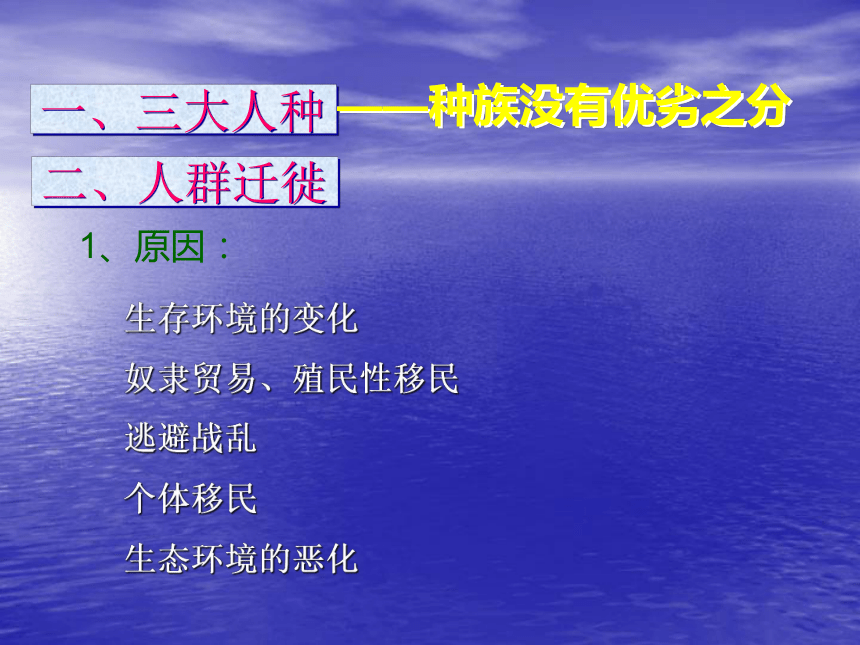 一、三大人种——种族没有优劣之分

二、人群迁徙

1、原因：

生存环境的变化

奴隶贸易、殖民性移民

逃避战乱

个体移民

生态环境的恶化